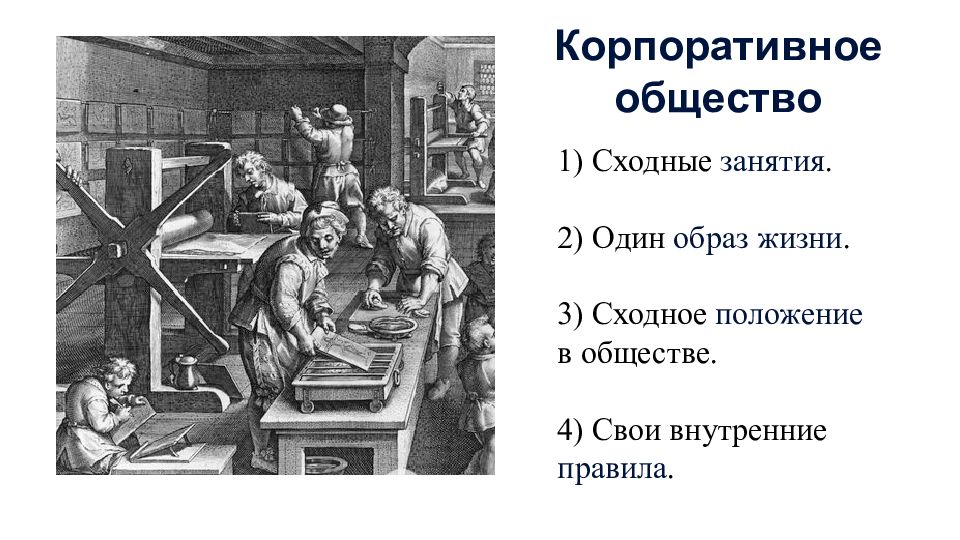 Корпоративное общество

1) Сходные занятия.

2) Один образ жизни.

3) Сходное положение в обществе.

4) Свои внутренние правила.